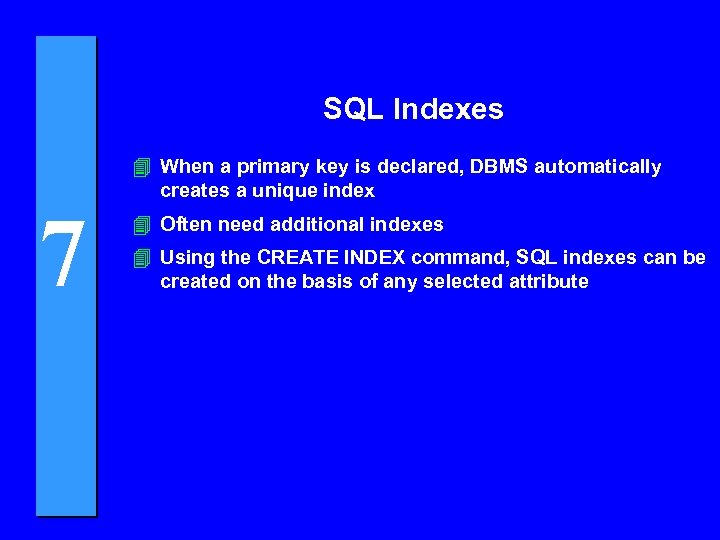 7

SQL Indexes

When a primary key is declared, DBMS automatically creates a unique index

Often need additional indexes

Using the CREATE INDEX command, SQL indexes can be created on the basis of any selected attribute